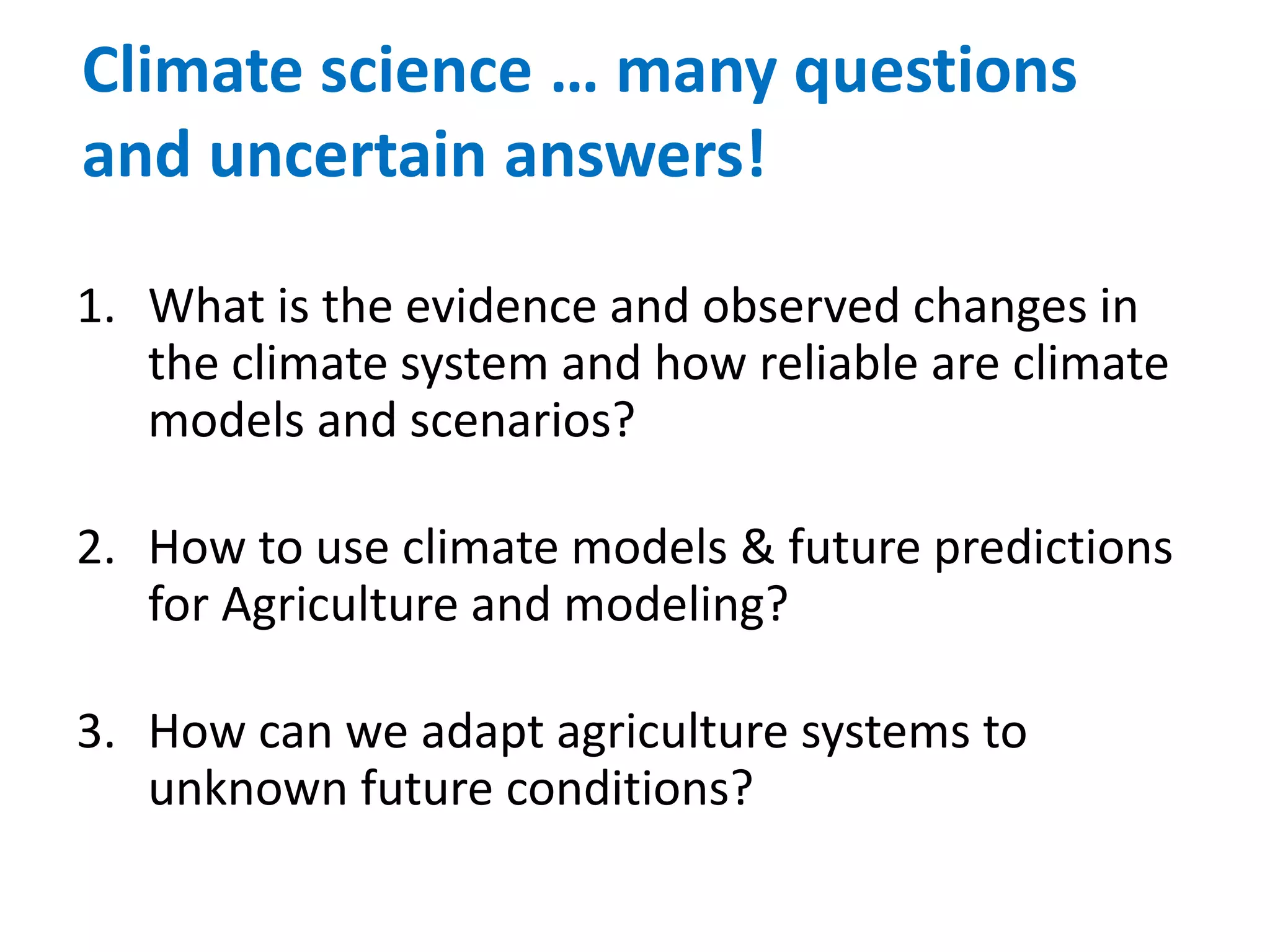 Climate science … many questions and uncertain answers!

1. What is the evidence and observed changes in the climate system and how reliable are climate models and scenarios?

2. How to use climate models & future predictions for Agriculture and modeling?

3. How can we adapt agriculture systems to unknown future conditions?